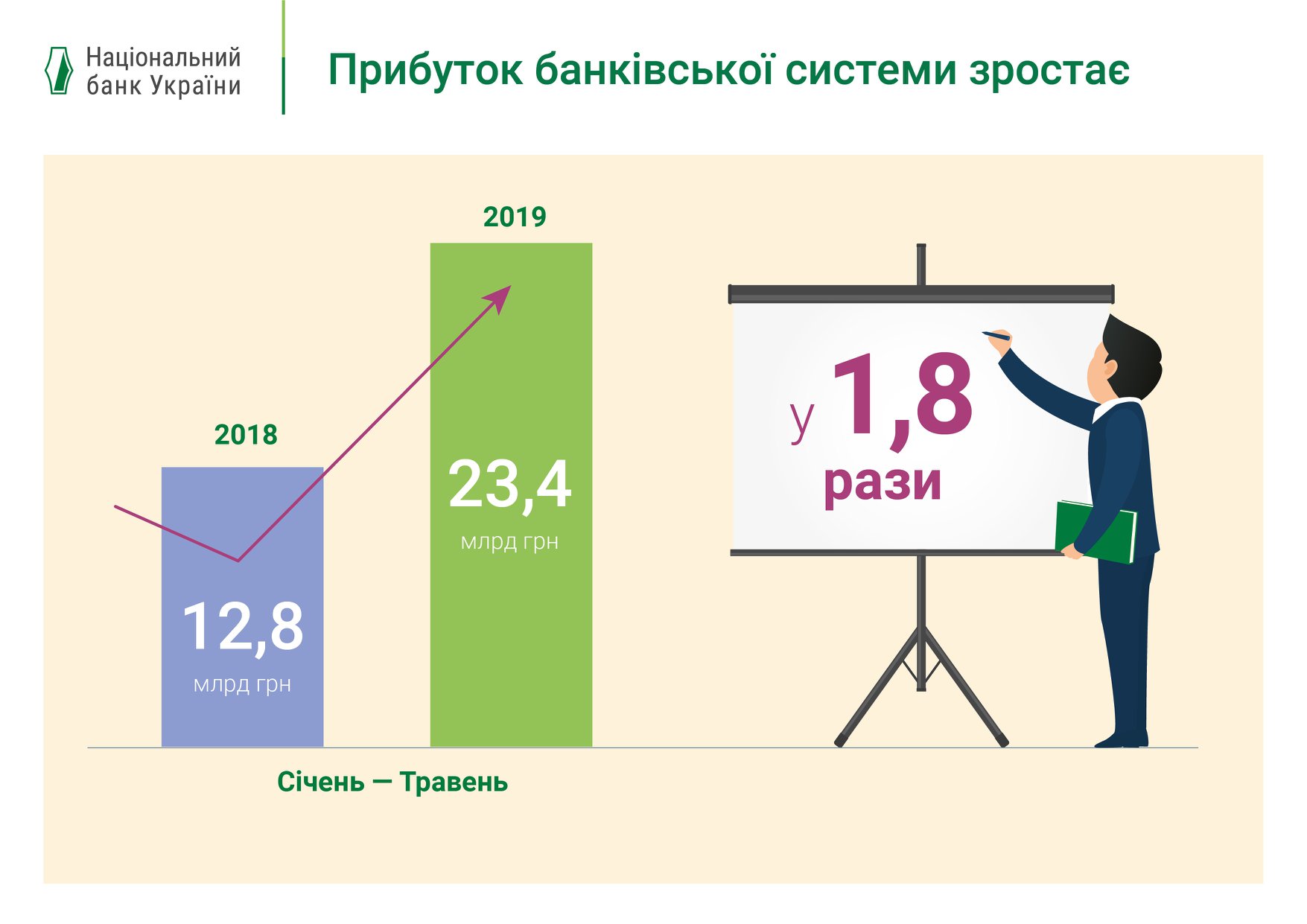 Національний банк України

Прибуток банківської системи зростає

2018

12,8

млрд грн

2019

23,4

млрд грн

Січень — Травень

у 1,8 рази